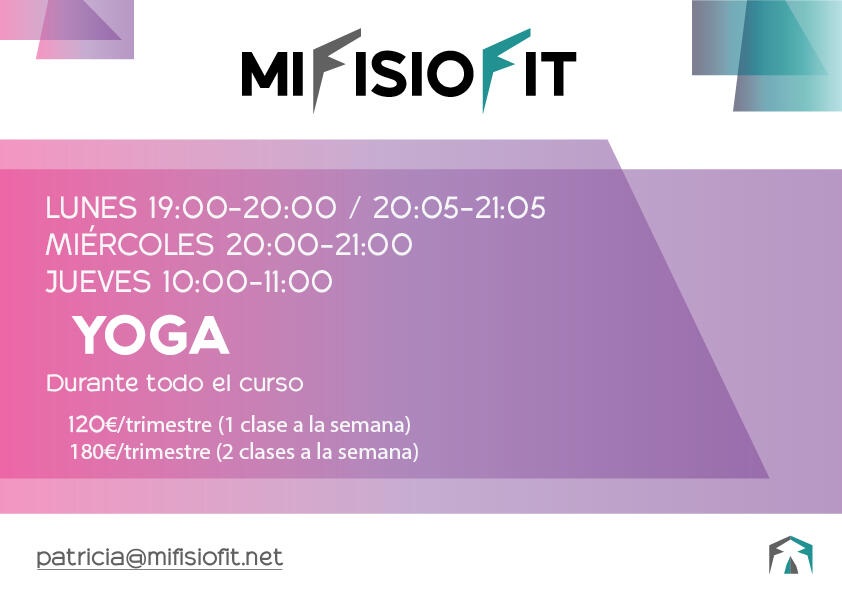 MIFISIOFIT

LUNES 19:00-20:00 / 20:05-21:05
MIÉRCOLES 20:00-21:00
JUEVES 10:00-11:00

YOGA

Durante todo el curso

120€/trimestre (1 clase a la semana)
180€/trimestre (2 clases a la semana)

patricia@mifisiofit.net